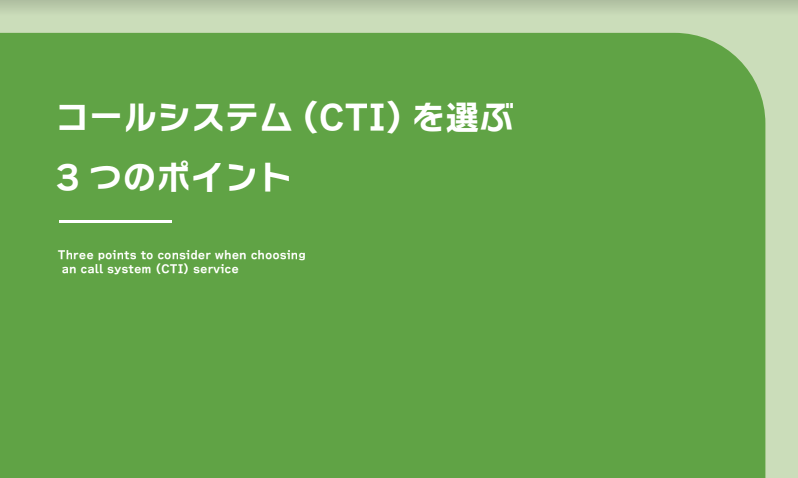 コールシステム（CTI）を選ぶ
3 つのポイント

Three points to consider when choosing an call system (CTI) service